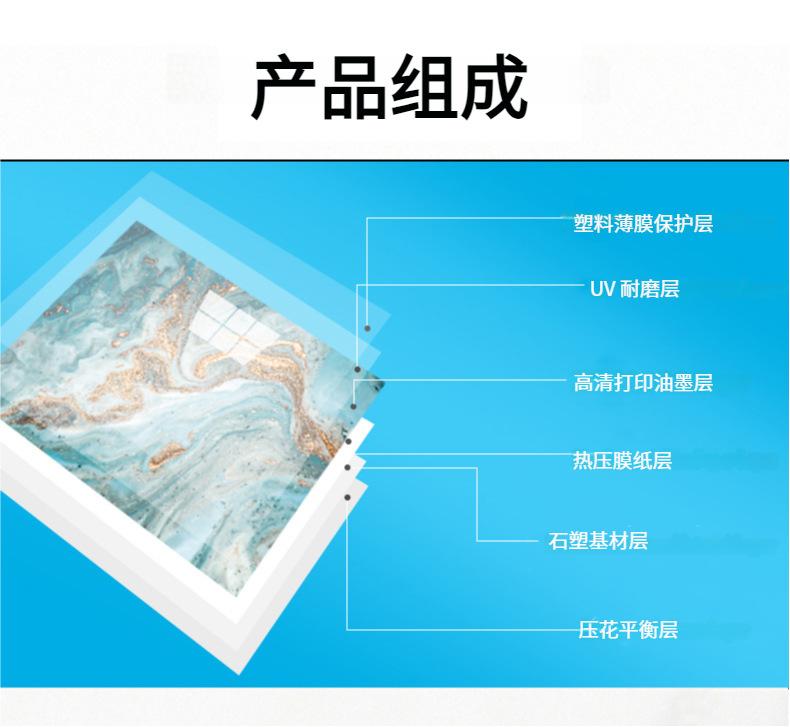 产品组成

塑料薄膜保护层

UV 耐磨层

高清打印油墨层

热压膜纸层

石塑基材层

压花平衡层